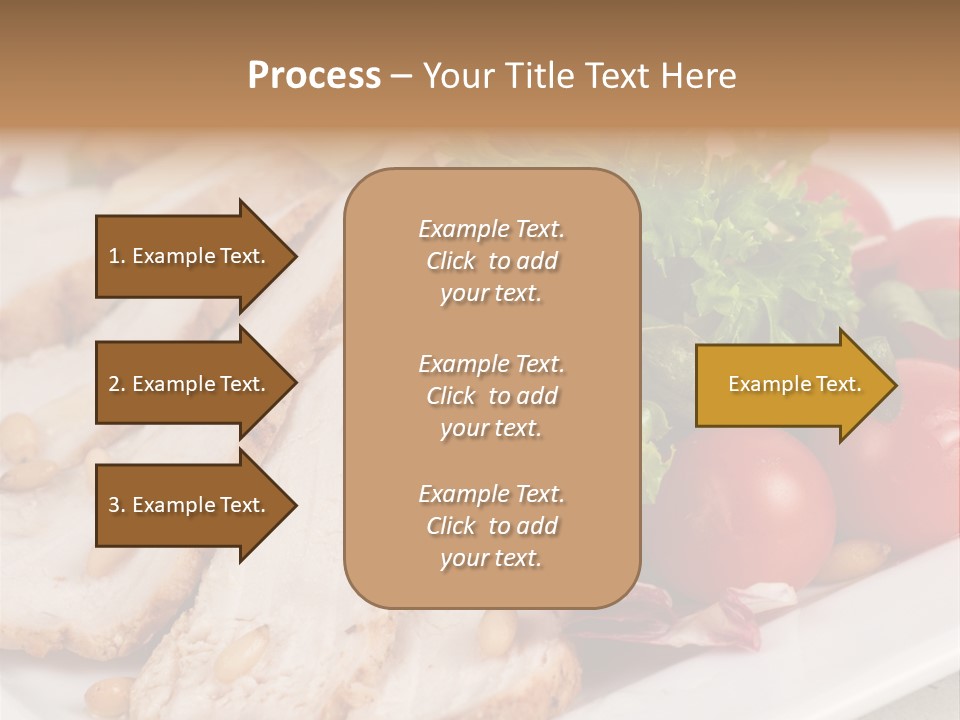 Process – Your Title Text Here

1. Example Text.

2. Example Text.

3. Example Text.

Example Text. Click to add your text.

Example Text. Click to add your text.

Example Text. Click to add your text.

Example Text.